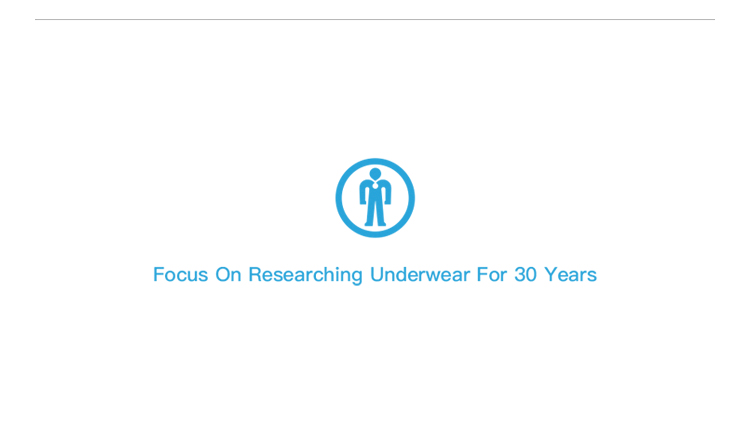 Focus On Researching Underwear For 30 Years